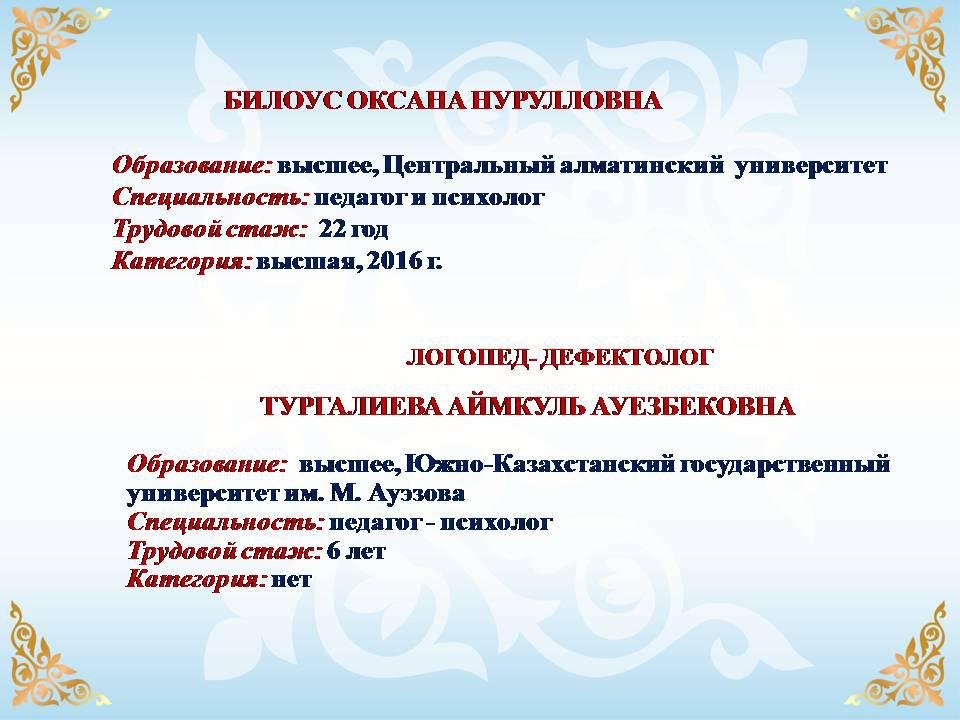 БИЛОУС ОКСАНА НУРУЛЛОВНА

Образование: высшее, Центральный алматинский университет
Специальность: педагог и психолог
Трудовой стаж: 22 год
Категория: высшая, 2016 г.

ЛОГОПЕД- ДЕФЕКТОЛОГ

ТУРГАЛИЕВА АЙМКУЛЬ АУЕЗБЕКОВНА

Образование: высшее, Южно-Казахстанский государственный университет им. М. Ауэзова
Специальность: педагог - психолог
Трудовой стаж: 6 лет
Категория: нет